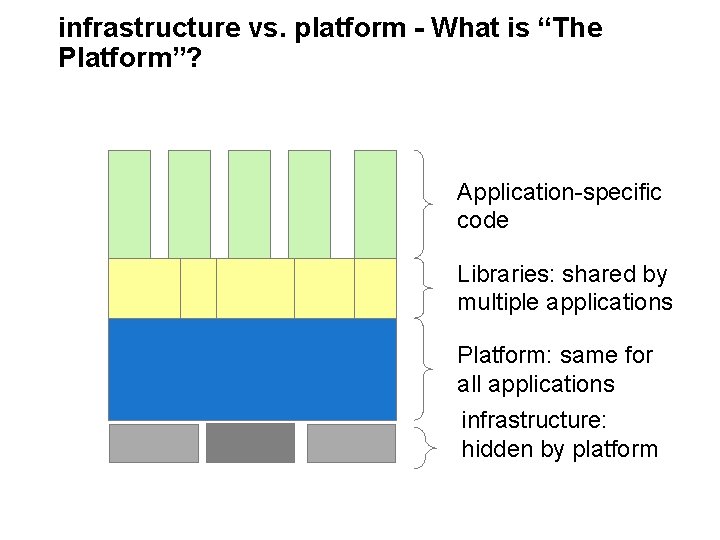 infrastructure vs. platform - What is “The Platform”?

Application-specific code

Libraries: shared by multiple applications

Platform: same for all applications

infrastructure: hidden by platform